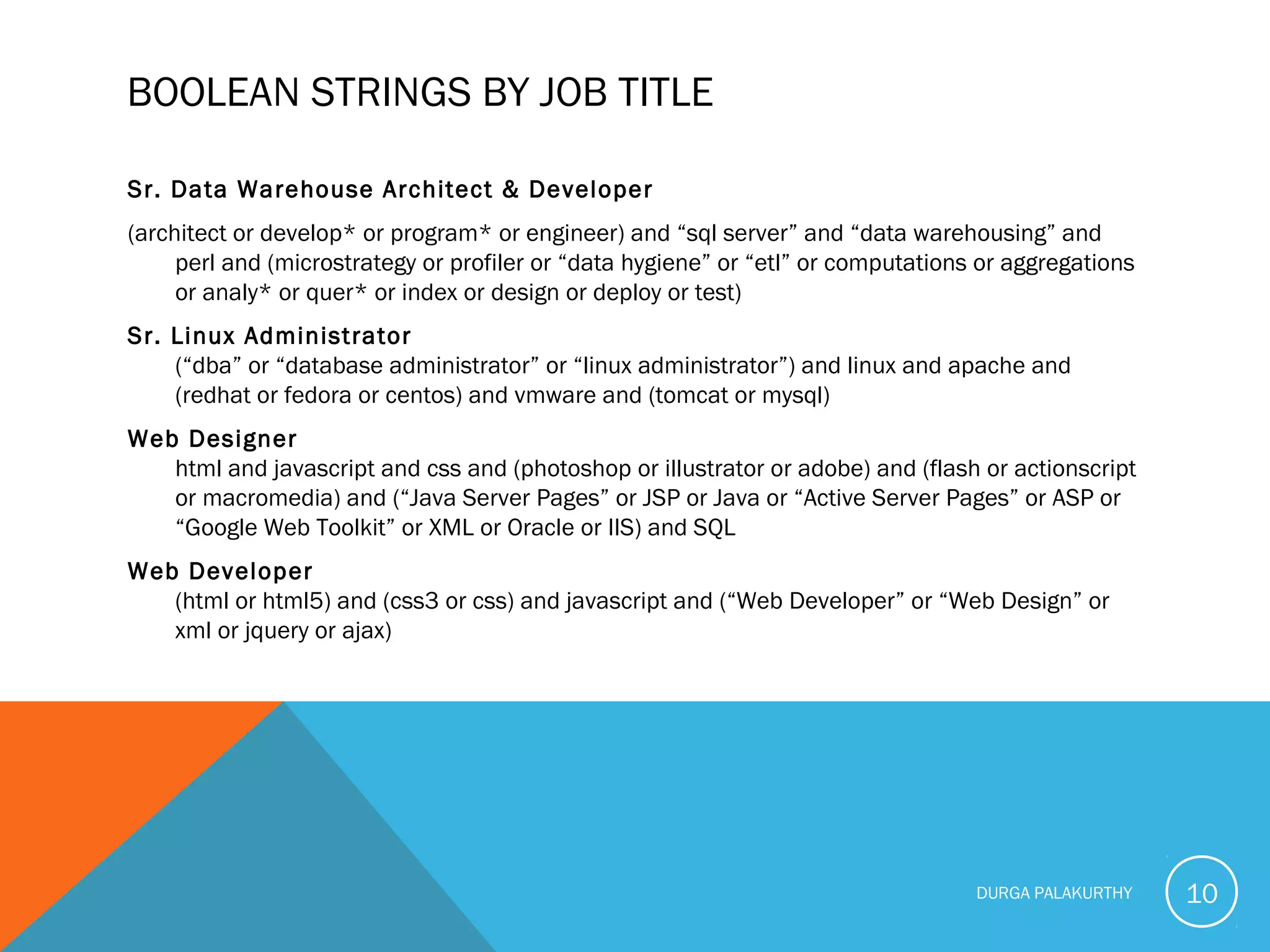 BOOLEAN STRINGS BY JOB TITLE

Sr. Data Warehouse Architect & Developer

(architect or develop* or program* or engineer) and “sql server” and “data warehousing” and perl and (microstrategy or profiler or “data hygiene” or “etl” or computations or aggregations or analy* or quer* or index or design or deploy or test)

Sr. Linux Administrator

(“dba” or “database administrator” or “linux administrator”) and linux and apache and (redhat or fedora or centos) and vmware and (tomcat or mysql)

Web Designer

html and javascript and css and (photoshop or illustrator or adobe) and (flash or actionscript or macromedia) and (“Java Server Pages” or JSP or Java or “Active Server Pages” or ASP or “Google Web Toolkit” or XML or Oracle or IIS) and SQL

Web Developer

(html or html5) and (css3 or css) and javascript and (“Web Developer” or “Web Design” or xml or jquery or ajax)

DURGA PALAKURTHY

10